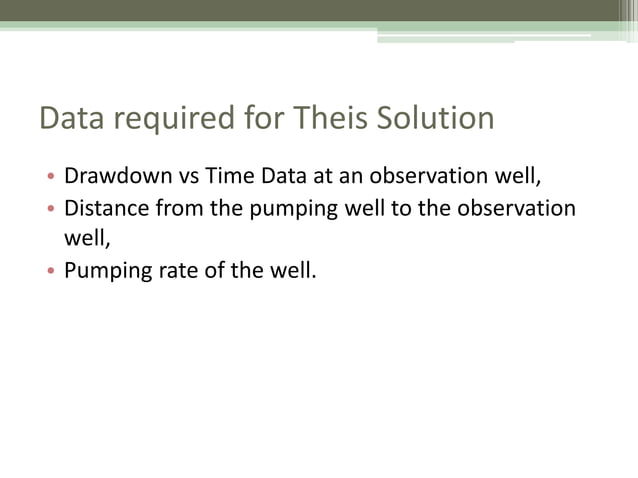 Data required for Theis Solution

• Drawdown vs Time Data at an observation well,
• Distance from the pumping well to the observation well,
• Pumping rate of the well.